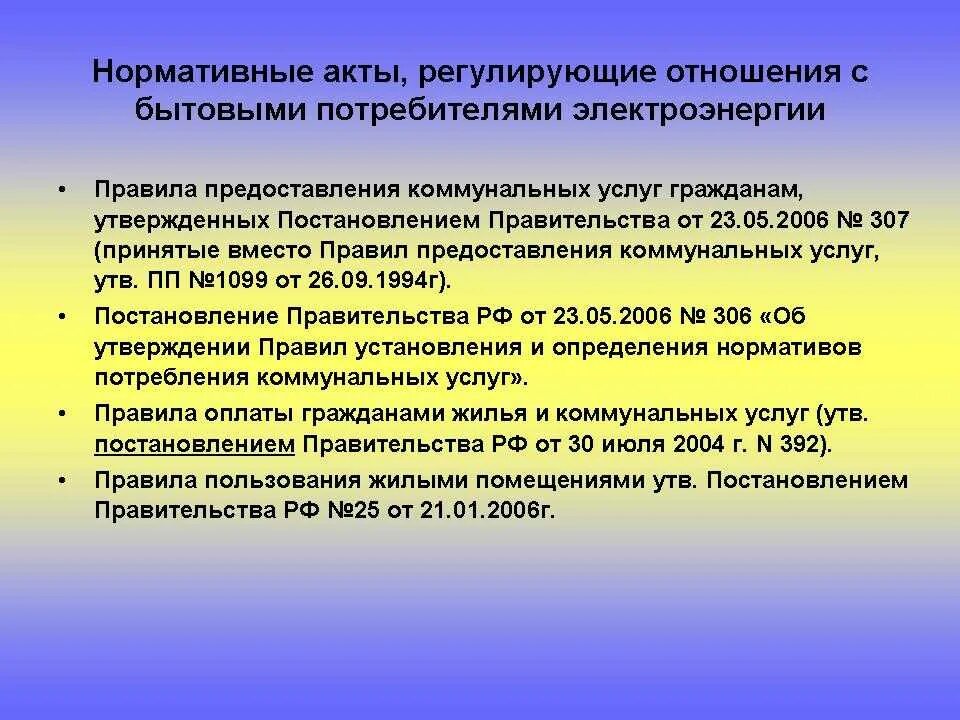 Нормативные акты, регулирующие отношения с бытовыми потребителями электроэнергии

• Правила предоставления коммунальных услуг гражданам, утвержденных Постановлением Правительства от 23.05.2006 № 307 (принятые вместо Правил предоставления коммунальных услуг, утв. ПП №1099 от 26.09.1994г).

• Постановление Правительства РФ от 23.05.2006 № 306 «Об утверждении Правил установления и определения нормативов потребления коммунальных услуг».

• Правила оплаты гражданами жилья и коммунальных услуг (утв. постановлением Правительства РФ от 30 июля 2004 г. N 392).

• Правила пользования жилыми помещениями утв. Постановлением Правительства РФ №25 от 21.01.2006г.